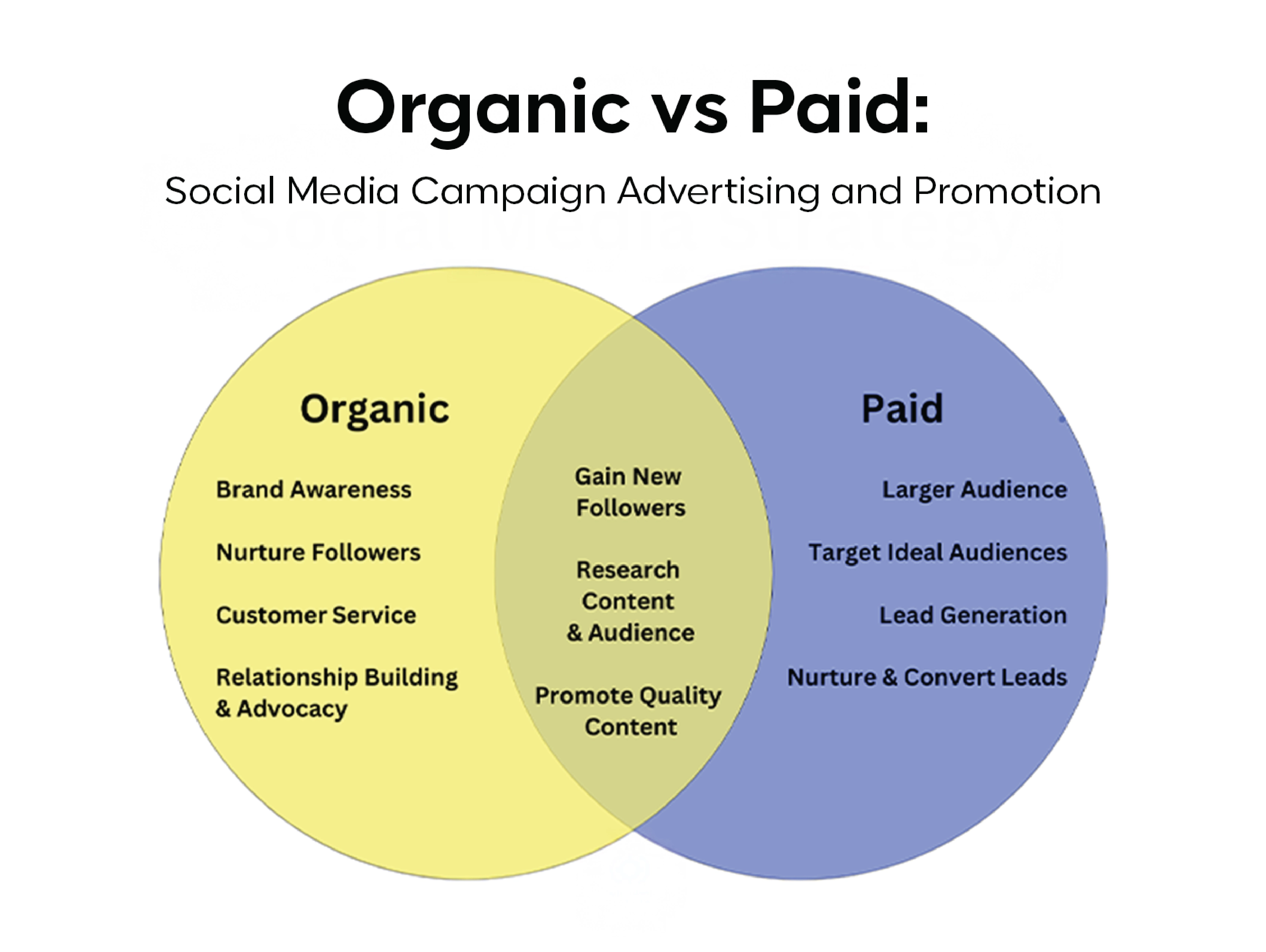 Organic vs Paid:

Social Media Campaign Advertising and Promotion

Organic

Brand Awareness

Nurture Followers

Customer Service

Relationship Building & Advocacy

Gain New Followers

Research Content & Audience

Promote Quality Content

Paid

Larger Audience

Target Ideal Audiences

Lead Generation

Nurture & Convert Leads